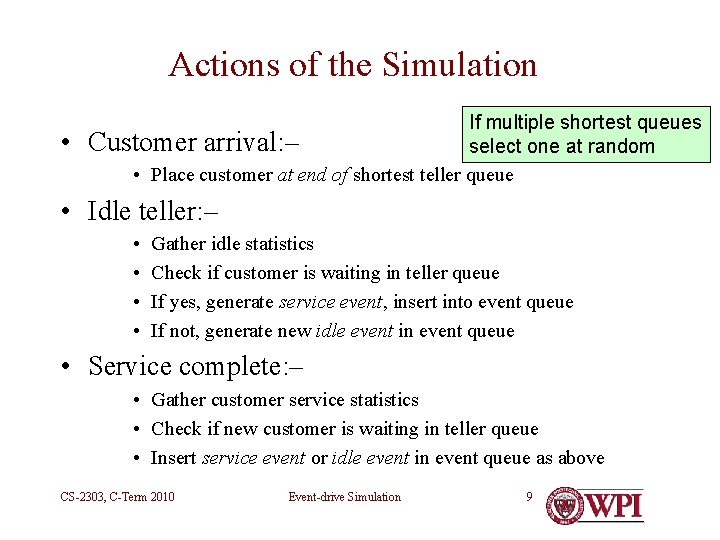 Actions of the Simulation

If multiple shortest queues select one at random

• Customer arrival:–
  • Place customer at end of shortest teller queue
• Idle teller:–
  • Gather idle statistics
  • Check if customer is waiting in teller queue
  • If yes, generate service event, insert into event queue
  • If not, generate new idle event in event queue
• Service complete:–
  • Gather customer service statistics
  • Check if new customer is waiting in teller queue
  • Insert service event or idle event in event queue as above

CS-2303, C-Term 2010

Event-drive Simulation

9

WPI